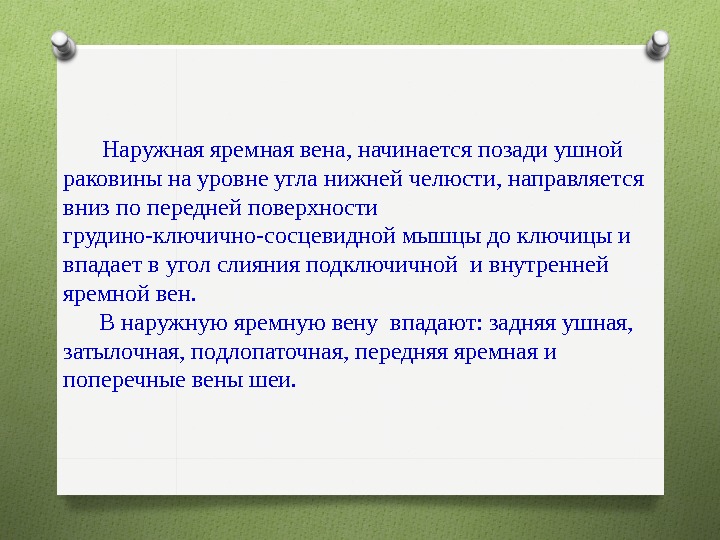 Наружная яремная вена, начинается позади ушной раковины на уровне угла нижней челюсти, направляется вниз по передней поверхности грудино-ключично-сосцевидной мышцы до ключицы и впадает в угол слияния подключичной  и внутренней яремной вен.
В наружную яремную вену  впадают: задняя ушная, затылочная, подлопаточная, передняя яремная и поперечные вены шеи.